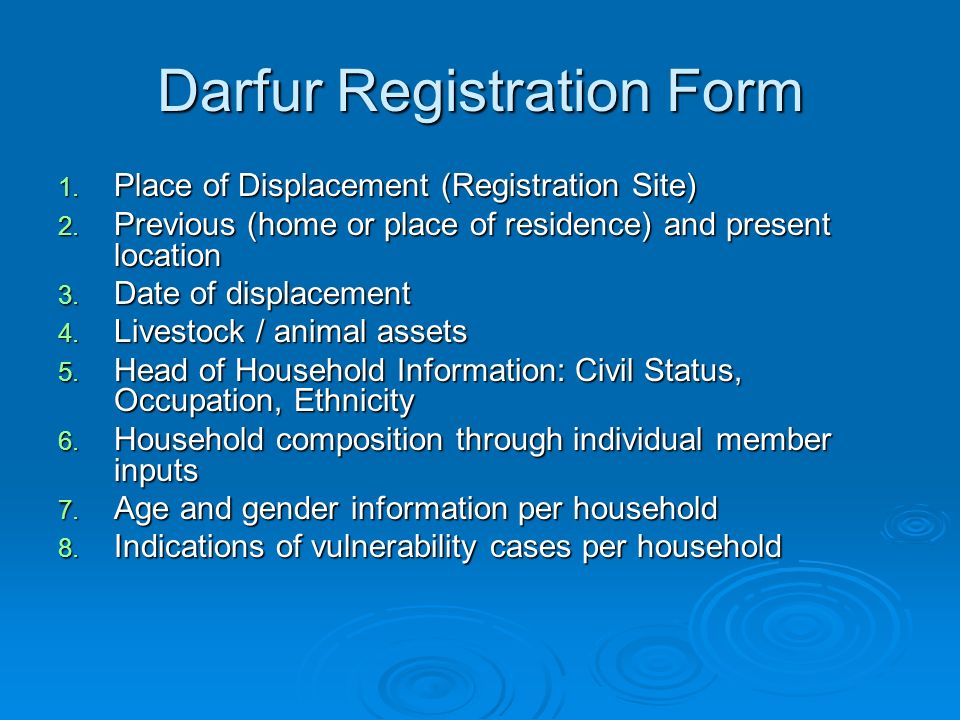 Darfur Registration Form

1. Place of Displacement (Registration Site)
2. Previous (home or place of residence) and present location
3. Date of displacement
4. Livestock / animal assets
5. Head of Household Information: Civil Status, Occupation, Ethnicity
6. Household composition through individual member inputs
7. Age and gender information per household
8. Indications of vulnerability cases per household